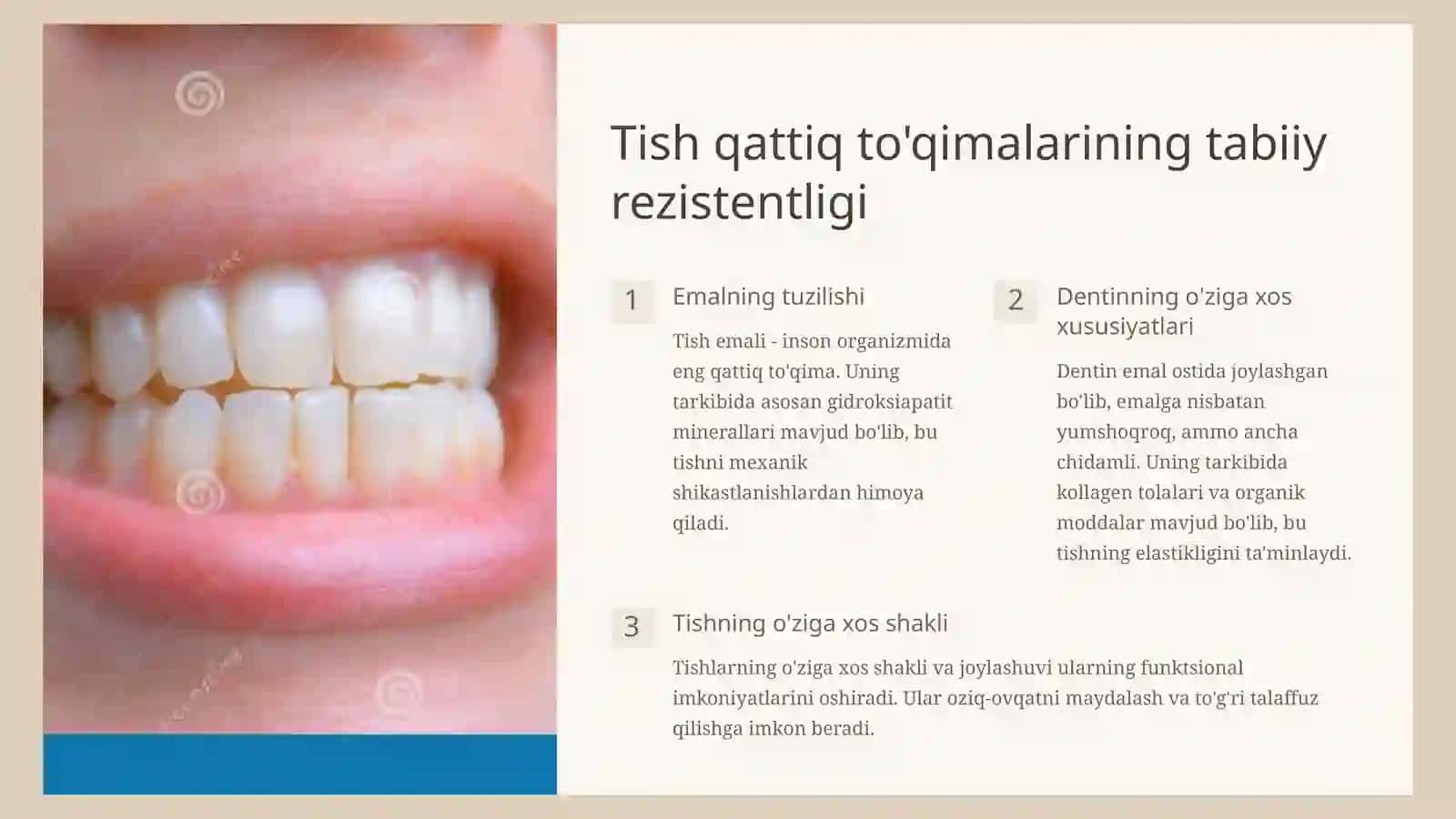 Tish qattiq to'qimalarining tabiiy rezistentligi

1

Emalning tuzilishi

Tish emali - inson organizmida eng qattiq to'qima. Uning tarkibida asosan gidroksiapatit minerallari mavjud bo'lib, bu tishni mexanik shikastlanishlardan himoya qiladi.

2

Dentinning o'ziga xos xususiyatlari

Dentin emal ostida joylashgan bo'lib, emalga nisbatan yumshoqroq, ammo ancha chidamli. Uning tarkibida kollagen tolalari va organik moddalar mavjud bo'lib, bu tishning elastikligini ta'minlaydi.

3

Tishning o'ziga xos shakli

Tishlarning o'ziga xos shakli va joylashuvi ularning funktsional imkoniyatlarini oshiradi. Ular oziq-ovqatni maydalash va to'g'ri talaffuz qilishga imkon beradi.